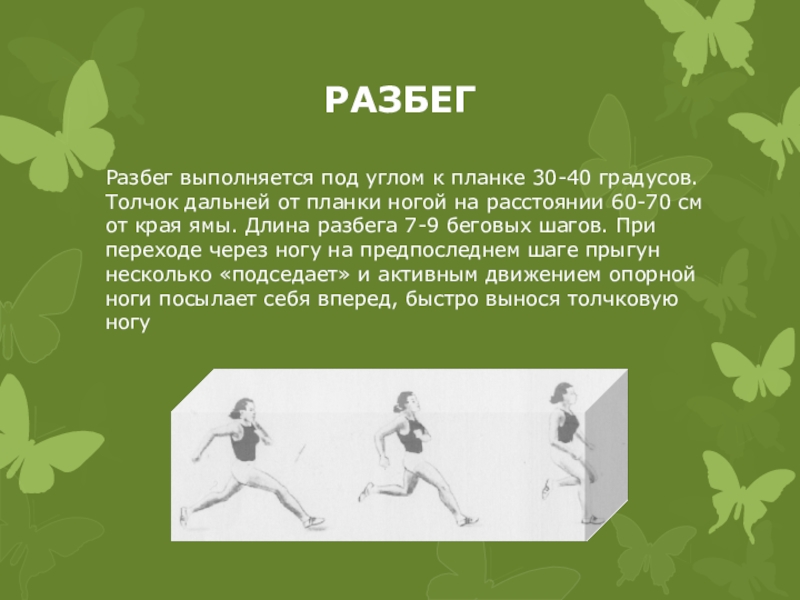 РАЗБЕГ

Разбег выполняется под углом к планке 30-40 градусов. Толчок дальней от планки ногой на расстоянии 60-70 см от края ямы. Длина разбега 7-9 беговых шагов. При переходе через ногу на предпоследнем шаге прыгун несколько «подседает» и активным движением опорной ноги посылает себя вперед, быстро вынося толчковую ногу